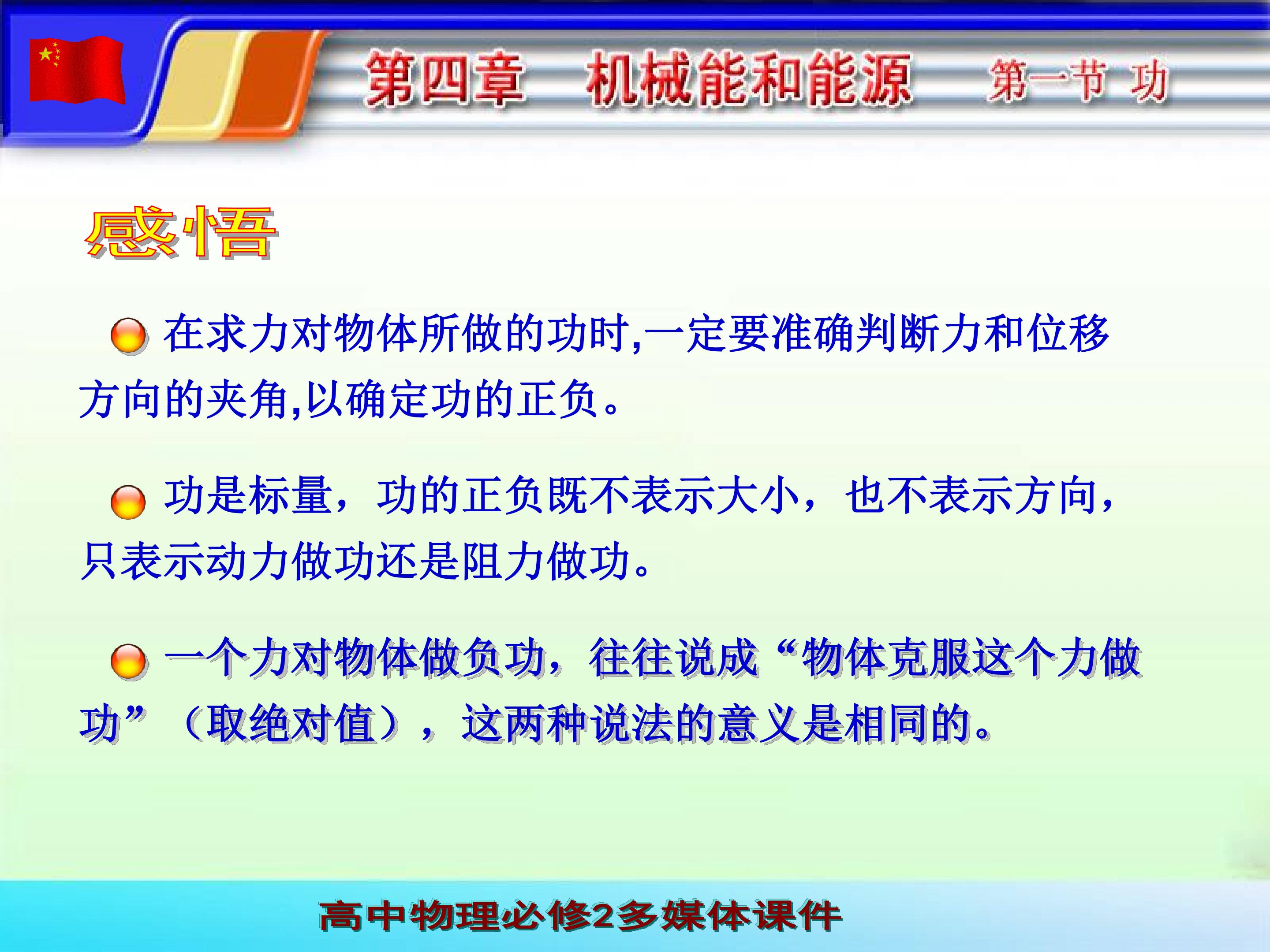 第四章 机械能和能源 第一节 功

感悟

• 在求力对物体所做的功时,一定要准确判断力和位移方向的夹角,以确定功的正负。

• 功是标量，功的正负既不表示大小，也不表示方向，只表示动力做功还是阻力做功。

• 一个力对物体做负功，往往说成“物体克服这个力做功”（取绝对值），这两种说法的意义是相同的。

高中物理必修2多媒体课件